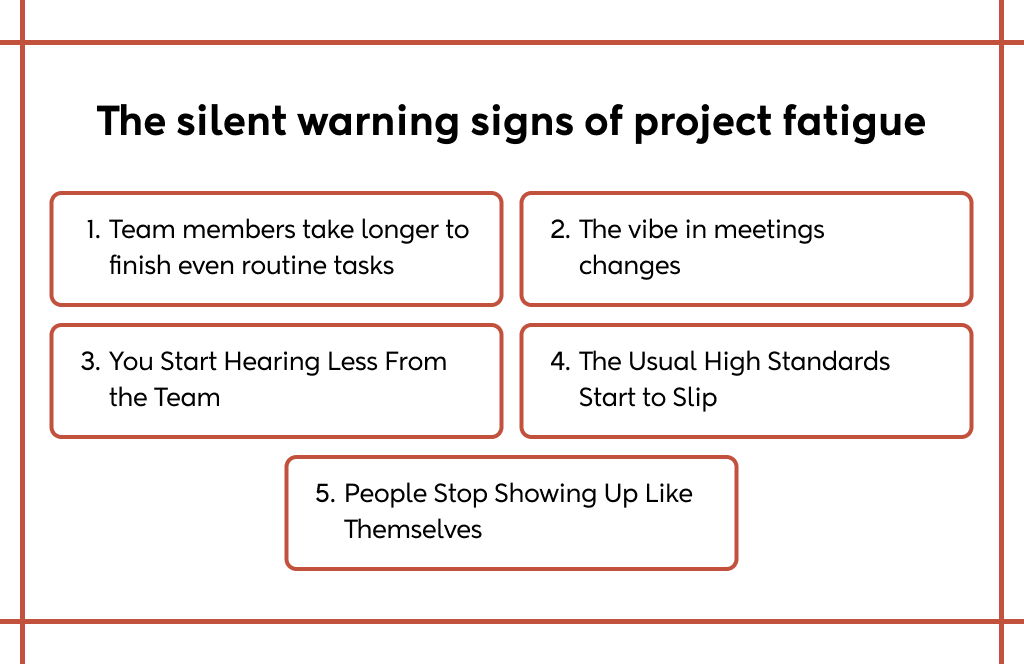 The silent warning signs of project fatigue

1. Team members take longer to finish even routine tasks

2. The vibe in meetings changes

3. You Start Hearing Less From the Team

4. The Usual High Standards Start to Slip

5. People Stop Showing Up Like Themselves